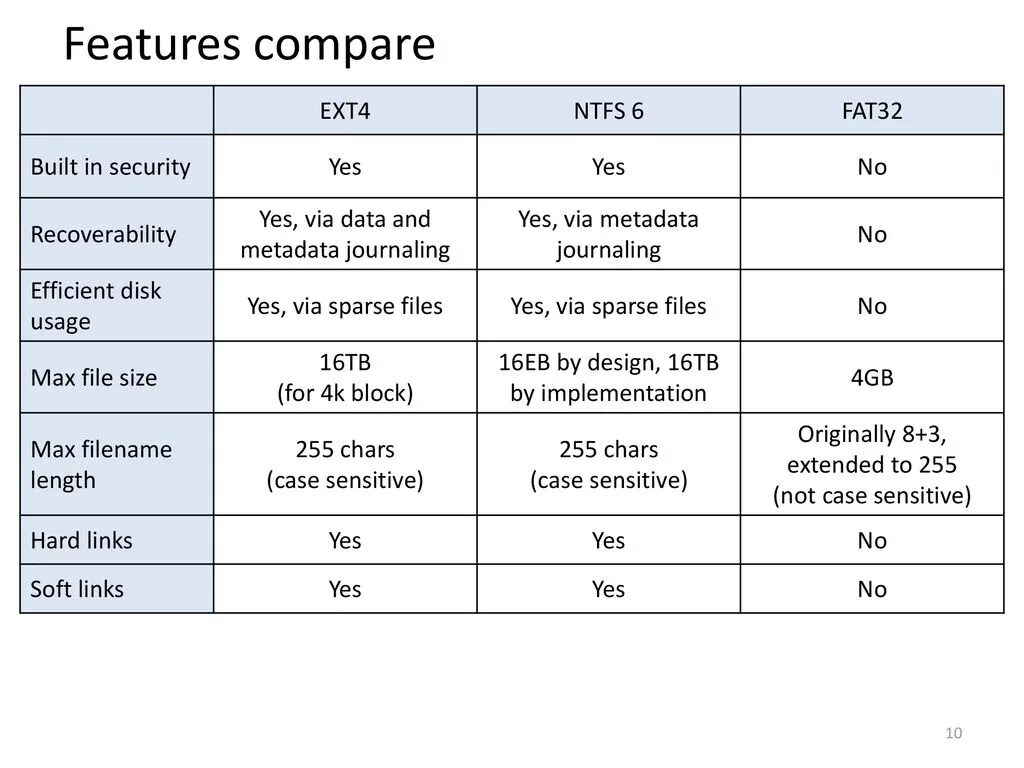 Features compare

| | EXT4 | NTFS 6 | FAT32 |
|---|---|---|---|
| Built in security | Yes | Yes | No |
| Recoverability | Yes, via data and metadata journaling | Yes, via metadata journaling | No |
| Efficient disk usage | Yes, via sparse files | Yes, via sparse files | No |
| Max file size | 16TB (for 4k block) | 16EB by design, 16TB by implementation | 4GB |
| Max filename length | 255 chars (case sensitive) | 255 chars (case sensitive) | Originally 8+3, extended to 255 (not case sensitive) |
| Hard links | Yes | Yes | No |
| Soft links | Yes | Yes | No |

10